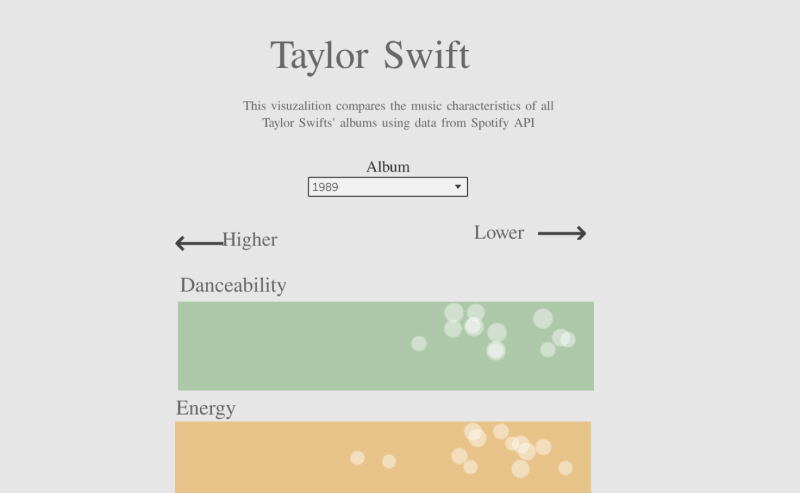 Taylor Swift

This visuzalition compares the music characteristics of all Taylor Swifts' albums using data from Spotify API

Album

1989

Higher

Lower

Danceability

Energy